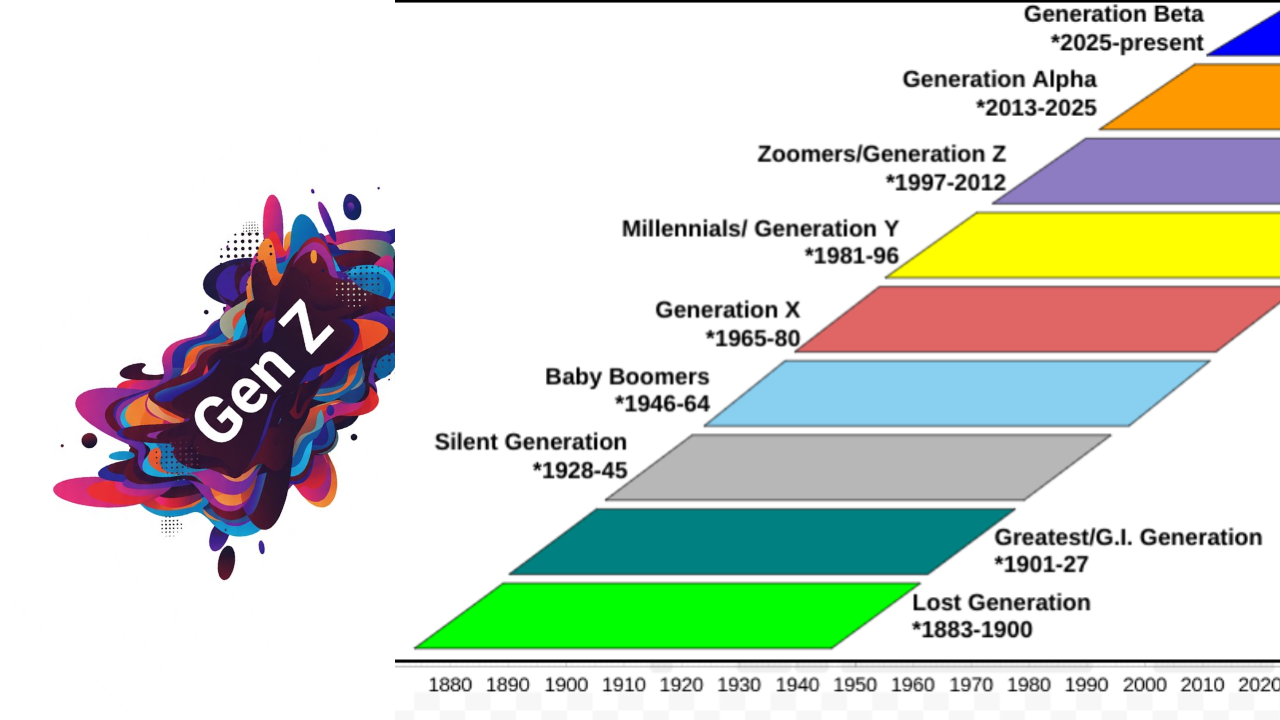 Gen Z

Generation Beta
*2025-present

Generation Alpha
*2013-2025

Zoomers/Generation Z
*1997-2012

Millennials/ Generation Y
*1981-96

Generation X
*1965-80

Baby Boomers
*1946-64

Silent Generation
*1928-45

Greatest/G.I. Generation
*1901-27

Lost Generation
*1883-1900

1880 1890 1900 1910 1920 1930 1940 1950 1960 1970 1980 1990 2000 2010 2020